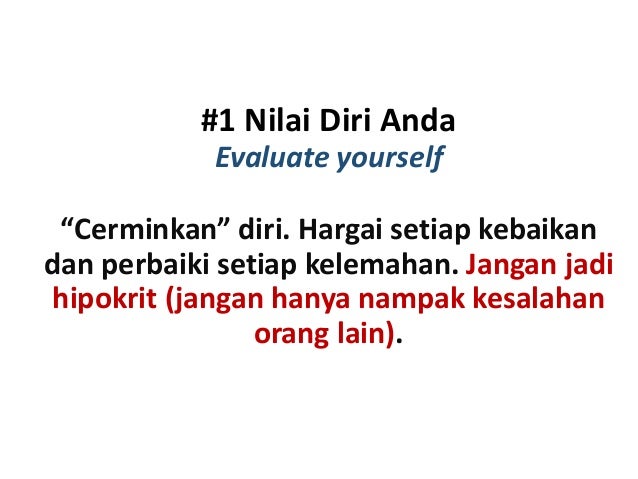 #1 Nilai Diri Anda
Evaluate yourself

“Cerminkan” diri. Hargai setiap kebaikan dan perbaiki setiap kelemahan. Jangan jadi hipokrit (jangan hanya nampak kesalahan orang lain).